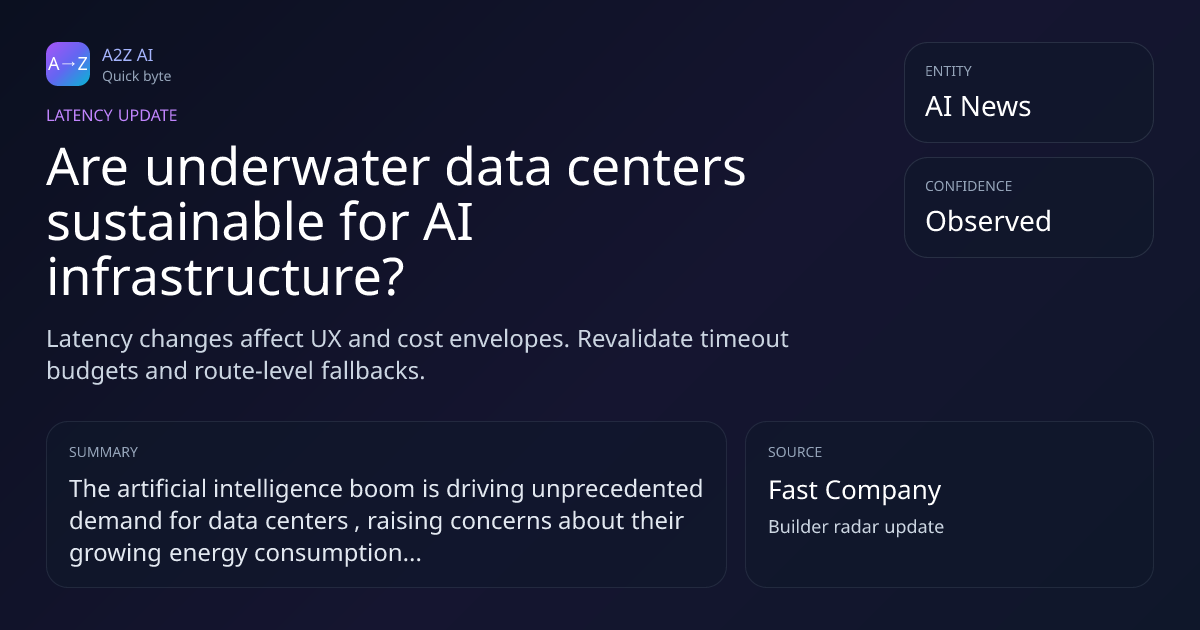 A→Z
A2Z AI
Quick byte

LATENCY UPDATE

Are underwater data centers sustainable for AI infrastructure?

Latency changes affect UX and cost envelopes. Revalidate timeout budgets and route-level fallbacks.

ENTITY
AI News

CONFIDENCE
Observed

SUMMARY
The artificial intelligence boom is driving unprecedented demand for data centers , raising concerns about their growing energy consumption...

SOURCE
Fast Company
Builder radar update